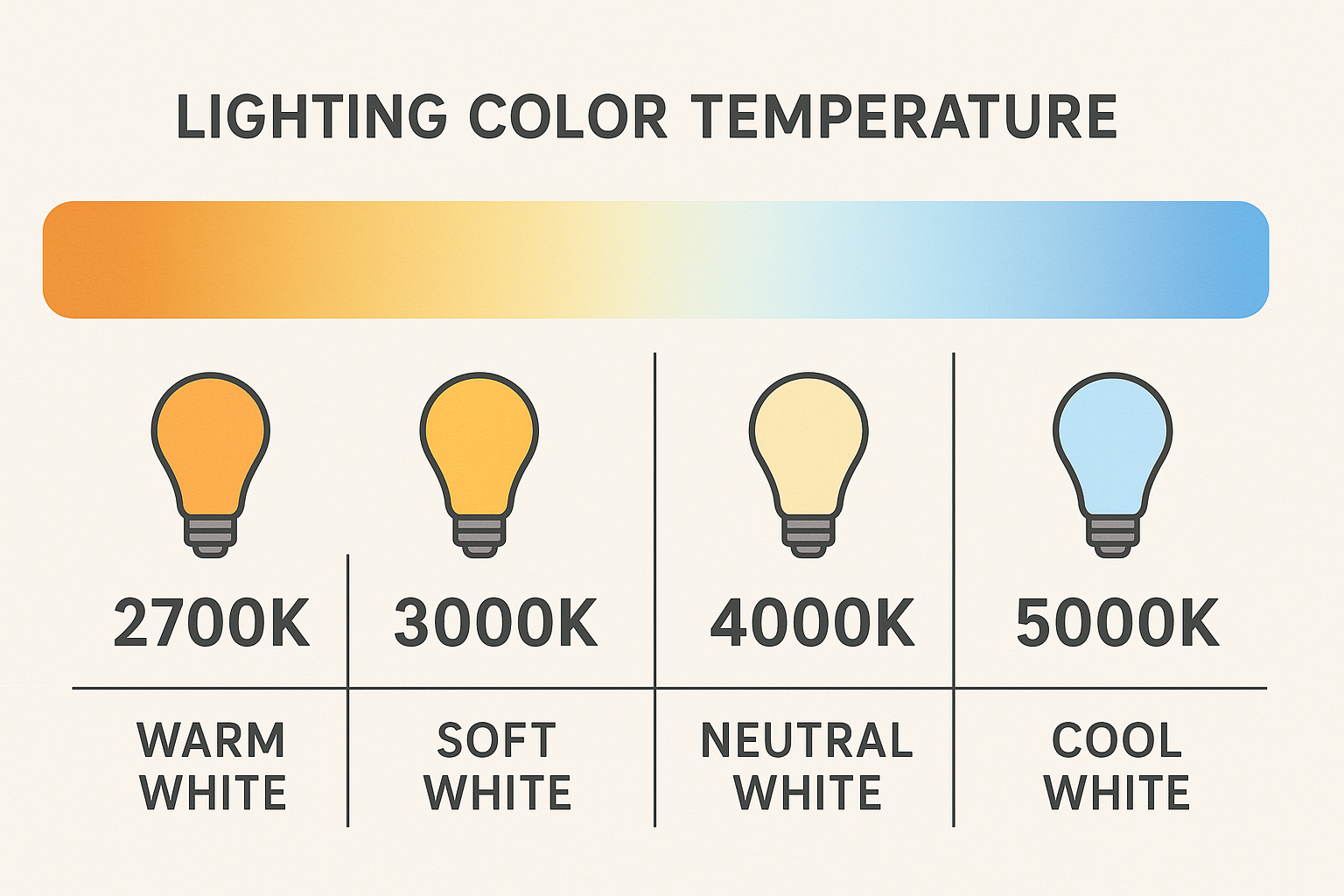 LIGHTING COLOR TEMPERATURE

| 2700K | 3000K | 4000K | 5000K |
|---|---|---|---|
| WARM WHITE | SOFT WHITE | NEUTRAL WHITE | COOL WHITE |